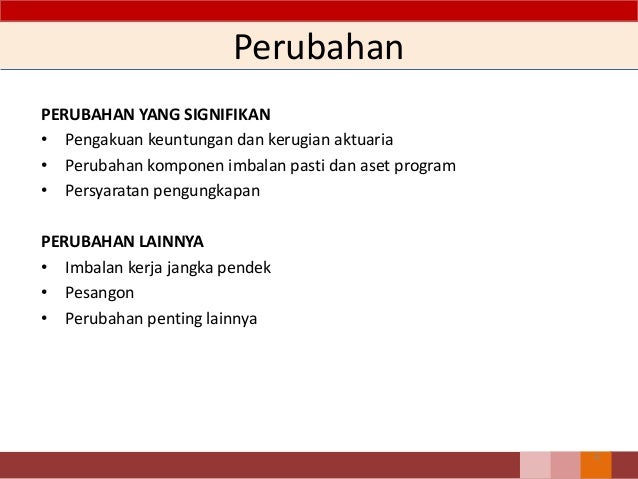 Perubahan

PERUBAHAN YANG SIGNIFIKAN
• Pengakuan keuntungan dan kerugian aktuaria
• Perubahan komponen imbalan pasti dan aset program
• Persyaratan pengungkapan

PERUBAHAN LAINNYA
• Imbalan kerja jangka pendek
• Pesangon
• Perubahan penting lainnya